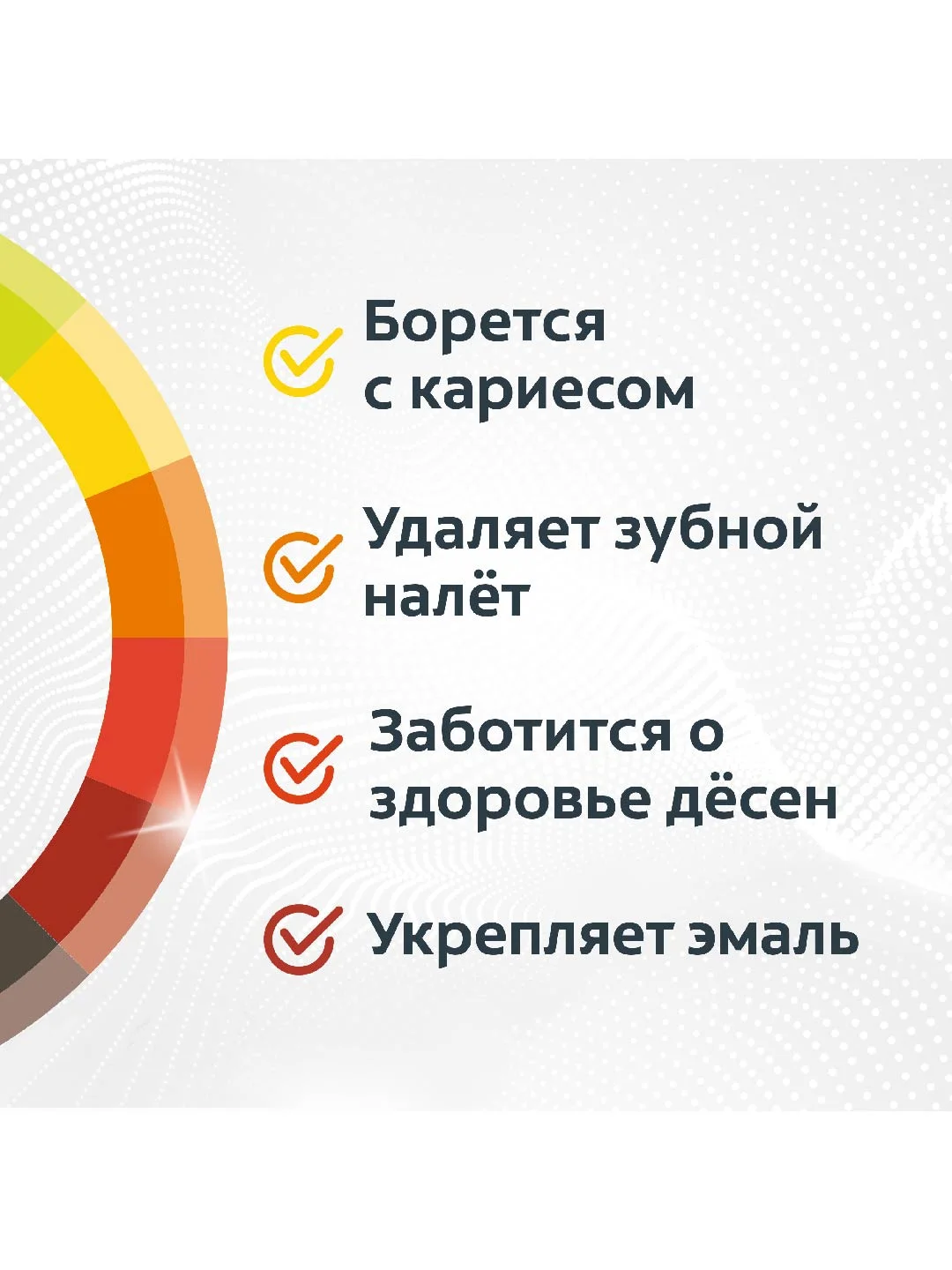 Борется с кариесом

Удаляет зубной налёт

Заботится о здоровье дёсен

Укрепляет эмаль